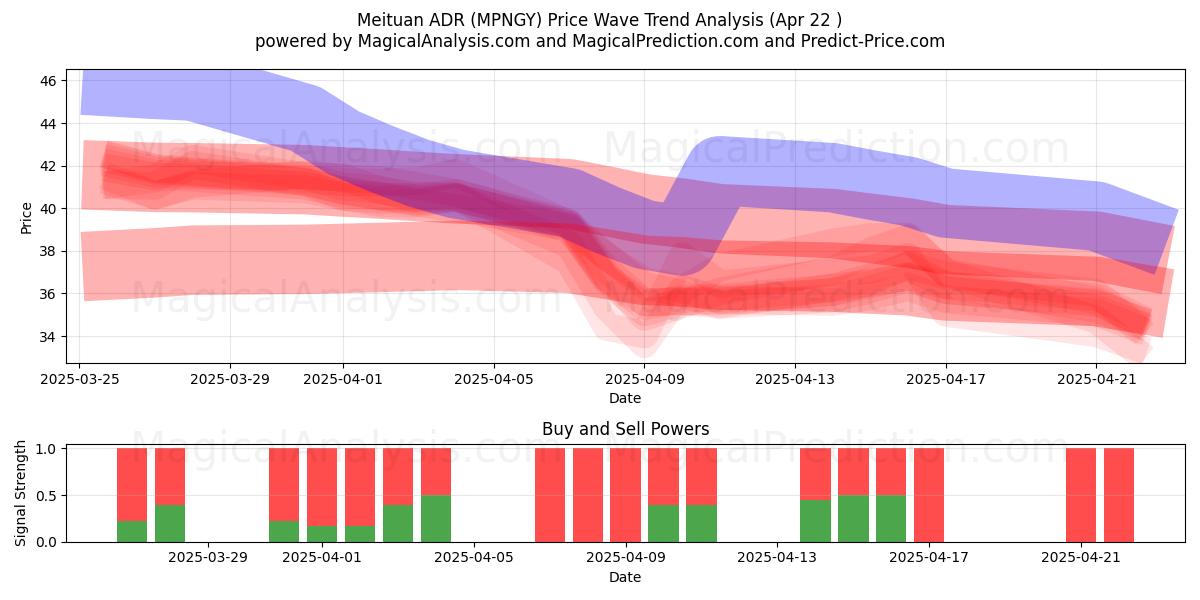 Meituan ADR (MPNGY) Price Wave Trend Analysis (Apr 22 )
powered by MagicalAnalysis.com and MagicalPrediction.com and Predict-Price.com

MagicalAnalysis.com MagicalPrediction.com
MagicalAnalysis.com MagicalPrediction.com

Price
46
44
42
40
38
36
34
2025-03-25 2025-03-29 2025-04-01 2025-04-05 2025-04-09 2025-04-13 2025-04-17 2025-04-21
Date

Buy and Sell Powers
MagicalAnalysis.com MagicalPrediction.com
Signal Strength
1.0
0.5
0.0
2025-03-29 2025-04-01 2025-04-05 2025-04-09 2025-04-13 2025-04-17 2025-04-21
Date